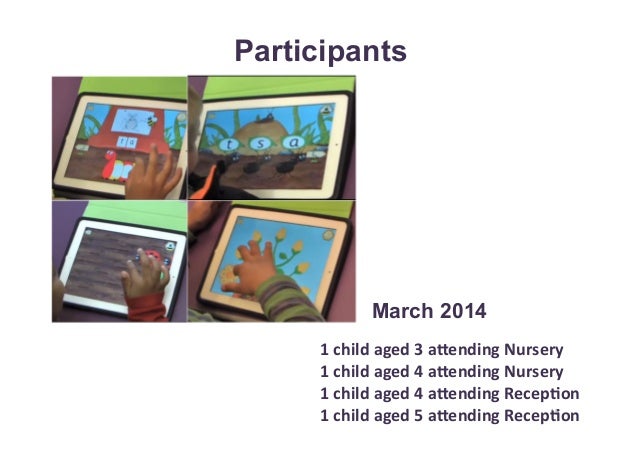 Participants

t s a

March 2014

1 child aged 3 attending Nursery
1 child aged 4 attending Nursery
1 child aged 4 attending Reception
1 child aged 5 attending Reception